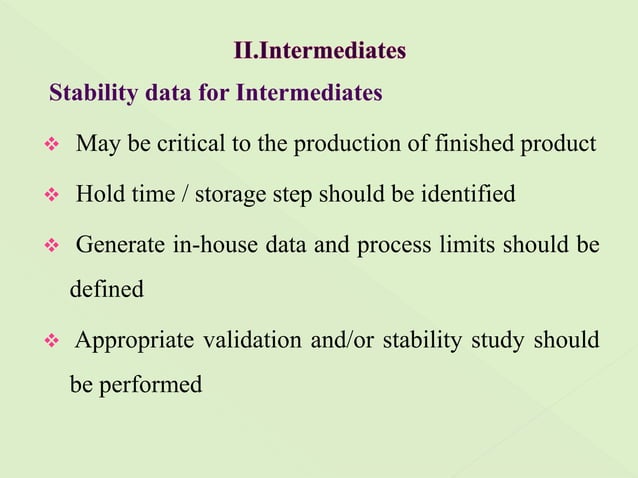 II.Intermediates

Stability data for Intermediates

❖ May be critical to the production of finished product

❖ Hold time / storage step should be identified

❖ Generate in-house data and process limits should be defined

❖ Appropriate validation and/or stability study should be performed